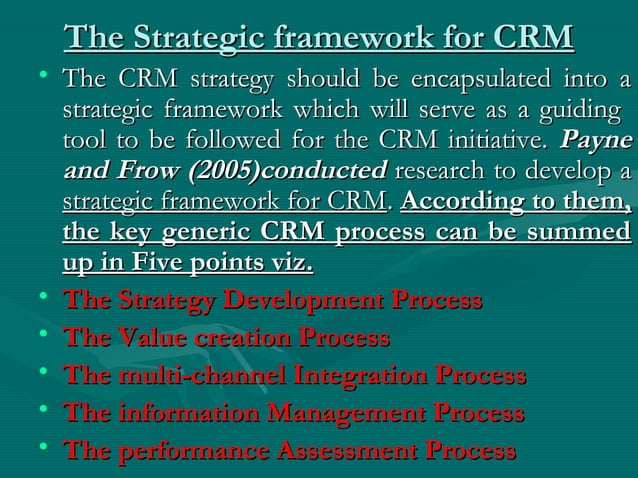 The Strategic framework for CRM

• The CRM strategy should be encapsulated into a strategic framework which will serve as a guiding tool to be followed for the CRM initiative. Payne and Frow (2005)conducted research to develop a strategic framework for CRM. According to them, the key generic CRM process can be summed up in Five points viz.

• The Strategy Development Process
• The Value creation Process
• The multi-channel Integration Process
• The information Management Process
• The performance Assessment Process